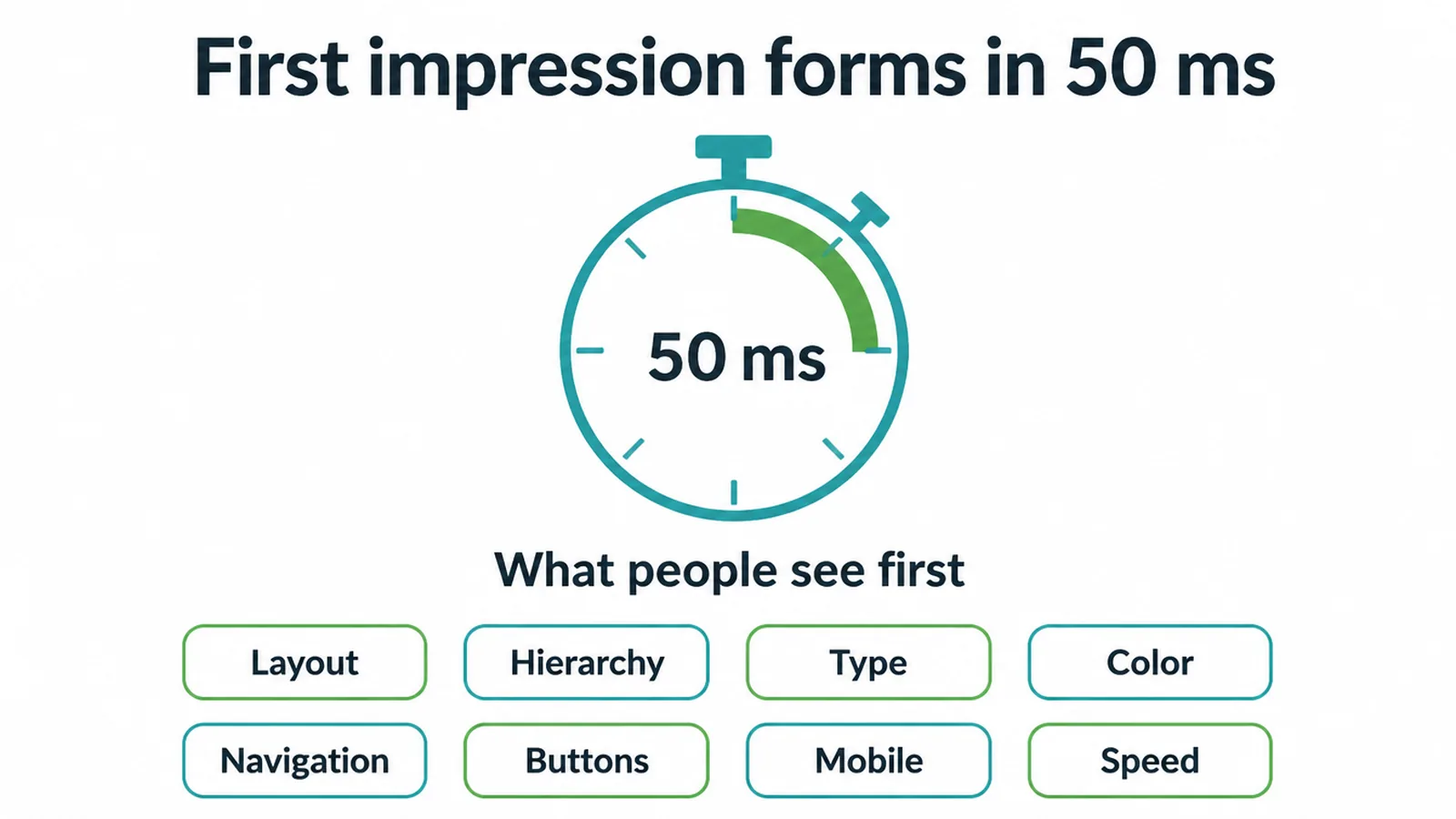 First impression forms in 50 ms

50 ms

What people see first

Layout

Hierarchy

Type

Color

Navigation

Buttons

Mobile

Speed